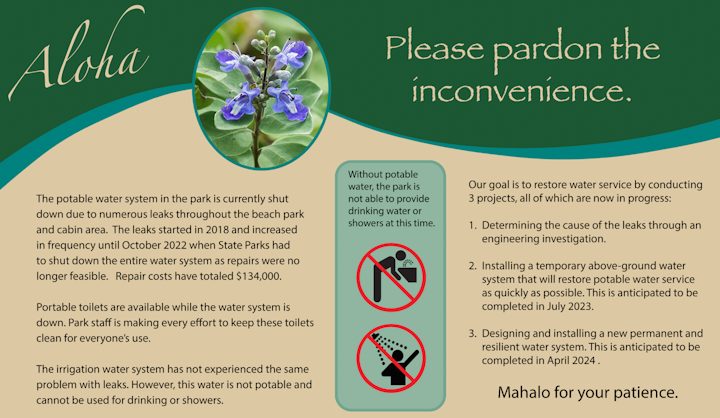 Aloha

Please pardon the inconvenience.

The potable water system in the park is currently shut down due to numerous leaks throughout the beach park and cabin area. The leaks started in 2018 and increased in frequency until October 2022 when State Parks had to shut down the entire water system as repairs were no longer feasible. Repair costs have totaled $134,000.

Portable toilets are available while the water system is down. Park staff is making every effort to keep these toilets clean for everyone's use.

The irrigation water system has not experienced the same problem with leaks. However, this water is not potable and cannot be used for drinking or showers.

Without potable water, the park is not able to provide drinking water or showers at this time.

Our goal is to restore water service by conducting 3 projects, all of which are now in progress:

1. Determining the cause of the leaks through an engineering investigation.

2. Installing a temporary above-ground water system that will restore potable water service as quickly as possible. This is anticipated to be completed in July 2023.

3. Designing and installing a new permanent and resilient water system. This is anticipated to be completed in April 2024 .

Mahalo for your patience.